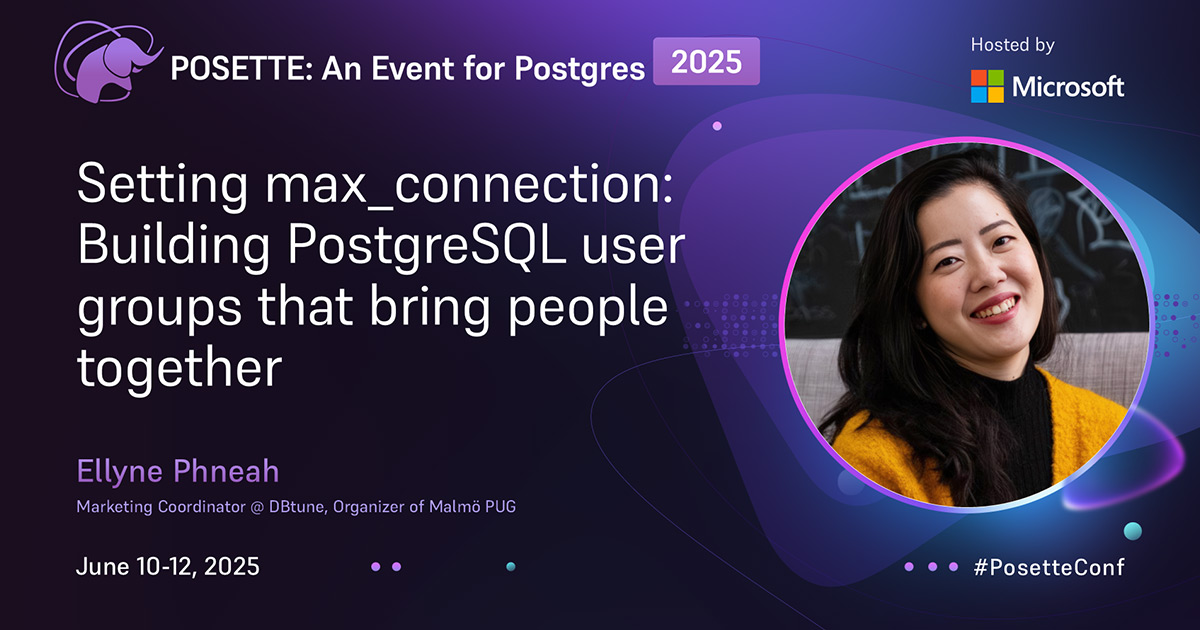 POSETTE: An Event for Postgres 2025

Hosted by
Microsoft

Setting max_connection: Building PostgreSQL user groups that bring people together

Ellyne Phneah

Marketing Coordinator @ DBtune, Organizer of Malmö PUG

June 10-12, 2025

#PosetteConf